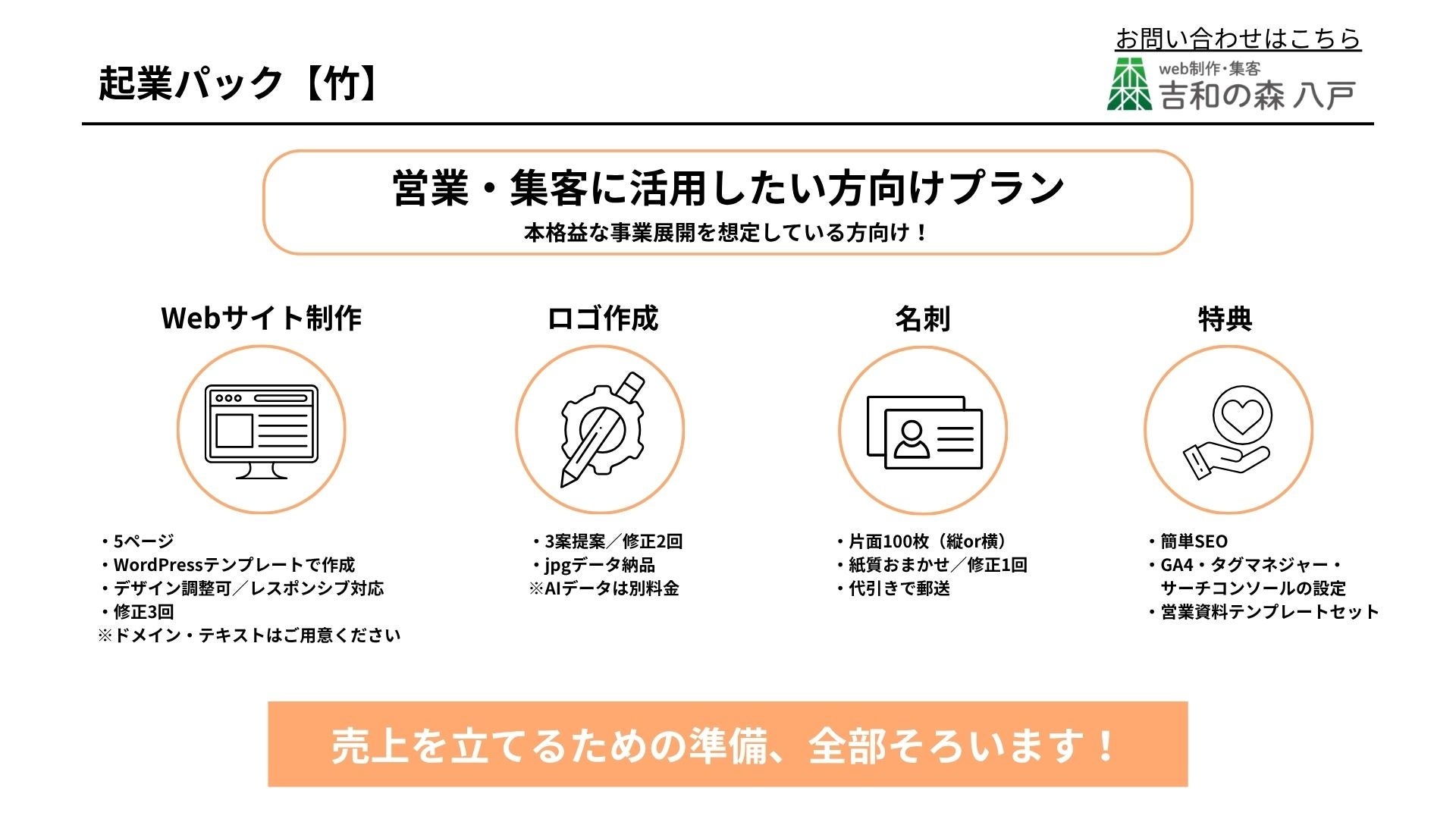 起業パック【竹】

お問い合わせはこちら

web制作・集客
吉和の森 八戸

営業・集客に活用したい方向けプラン
本格益な事業展開を想定している方向け！

Webサイト制作

・5ページ
・WordPressテンプレートで作成
・デザイン調整可／レスポンシブ対応
・修正3回
※ドメイン・テキストはご用意ください

ロゴ作成

・3案提案／修正2回
・jpgデータ納品
※AIデータは別料金

名刺

・片面100枚（縦or横）
・紙質おまかせ／修正1回
・代引きで郵送

特典

・簡単SEO
・GA4・タグマネジャー・サーチコンソールの設定
・営業資料テンプレートセット

売上を立てるための準備、全部そろいます！